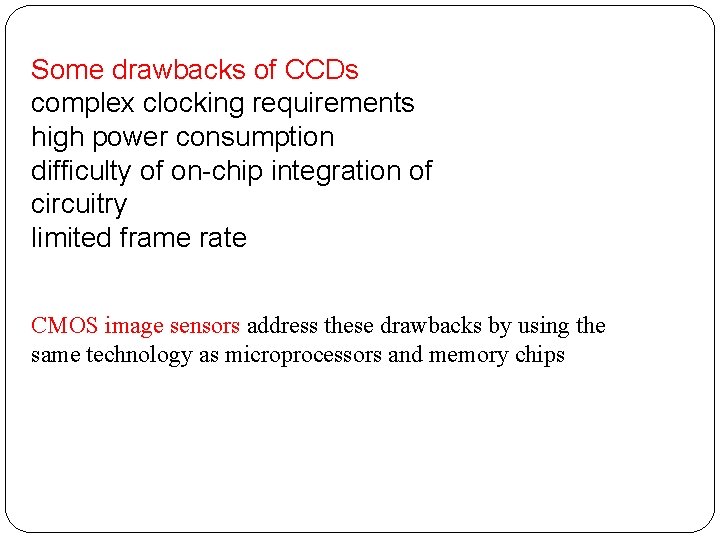 Some drawbacks of CCDs
complex clocking requirements
high power consumption
difficulty of on-chip integration of circuitry
limited frame rate

CMOS image sensors address these drawbacks by using the same technology as microprocessors and memory chips